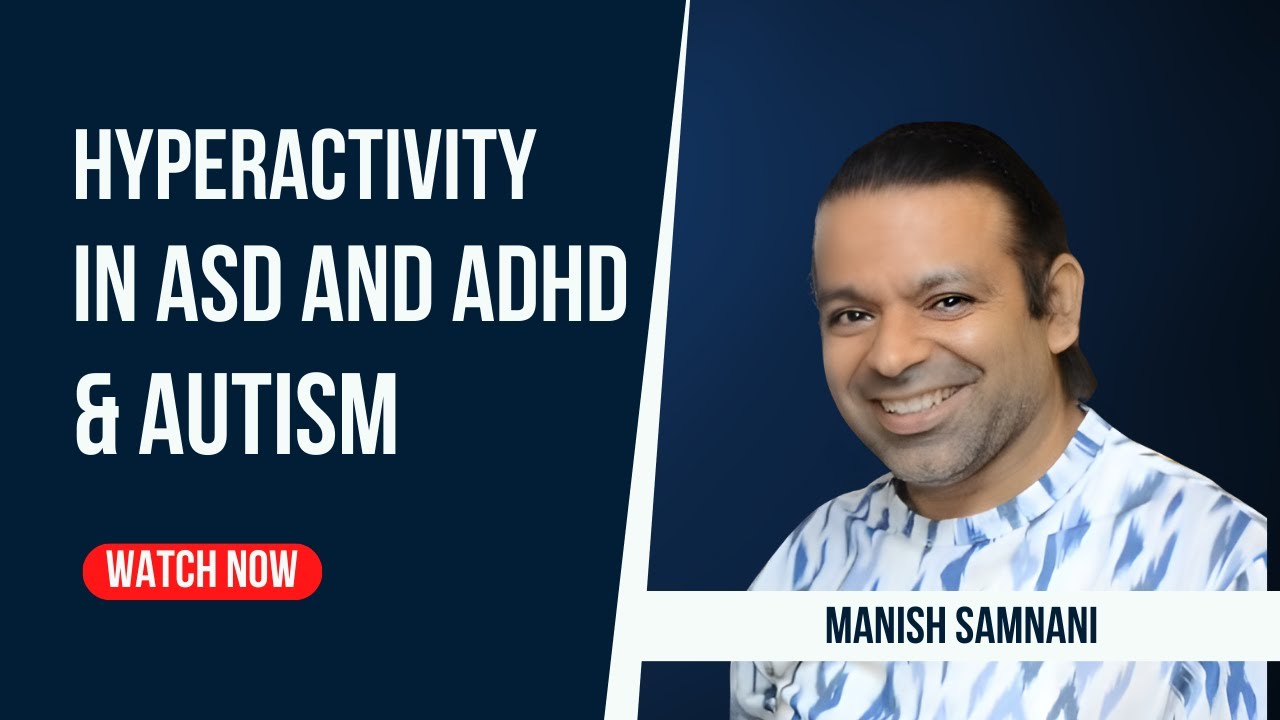 HYPERACTIVITY IN ASD AND ADHD & AUTISM

WATCH NOW

MANISH SAMNANI